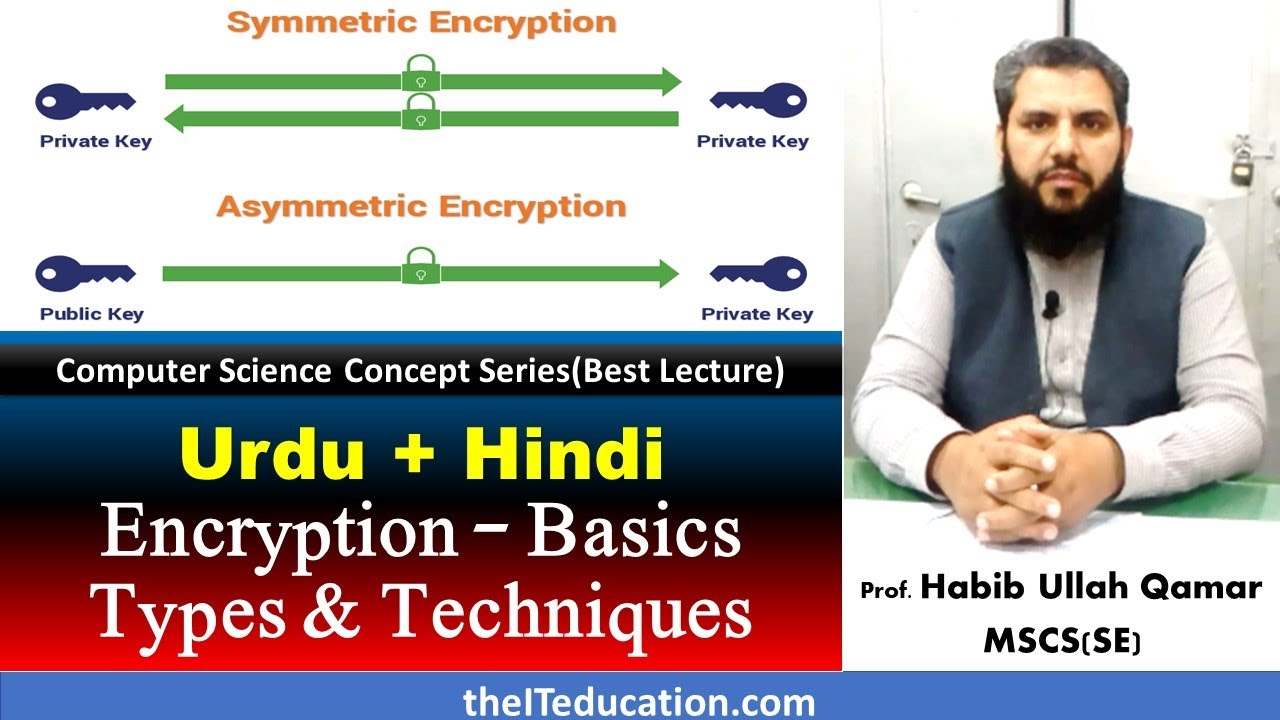 Symmetric Encryption

Private Key

Private Key

Asymmetric Encryption

Public Key

Private Key

Computer Science Concept Series(Best Lecture)

Urdu + Hindi

Encryption – Basics

Types & Techniques

Prof. Habib Ullah Qamar

MSCS(SE)

theITeducation.com